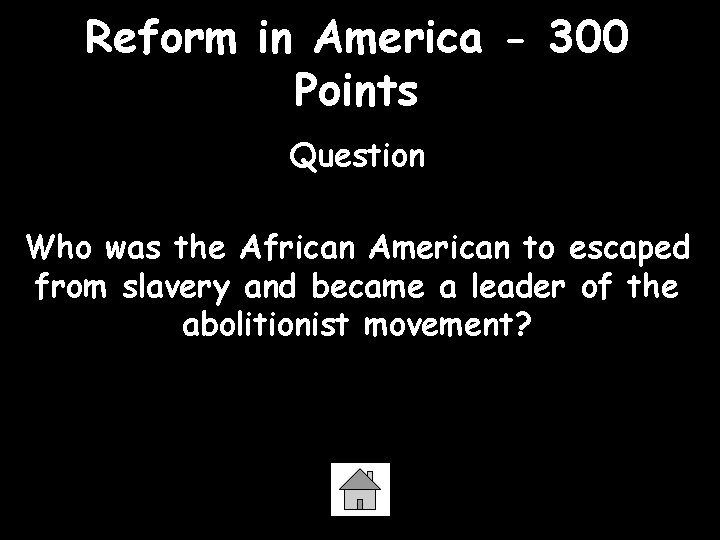 Reform in America - 300 Points

Question

Who was the African American to escaped from slavery and became a leader of the abolitionist movement?